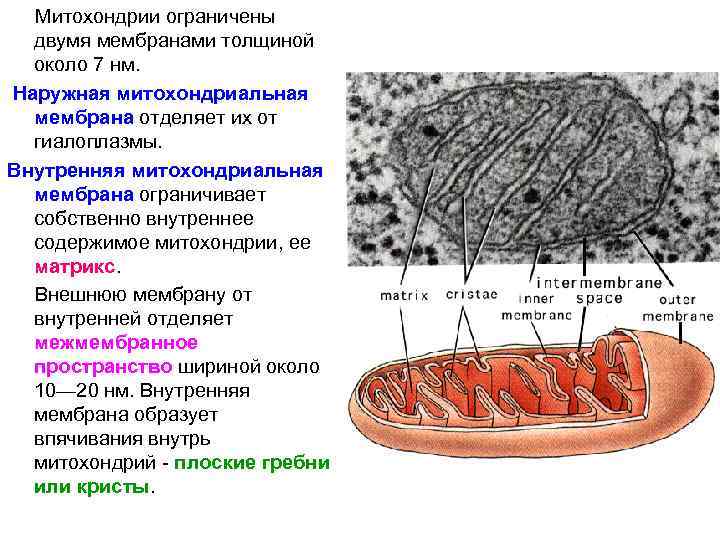 Митохондрии ограничены двумя мембранами толщиной около 7 нм.

Наружная митохондриальная мембрана отделяет их от гиалоплазмы.

Внутренняя митохондриальная мембрана ограничивает собственно внутреннее содержимое митохондрии, ее матрикс.

Внешнюю мембрану от внутренней отделяет межмембранное пространство шириной около 10—20 нм. Внутренняя мембрана образует впячивания внутрь митохондрий - плоские гребни или кристы.

matrix
cristae
inner membrane
intermembrane space
outer membrane